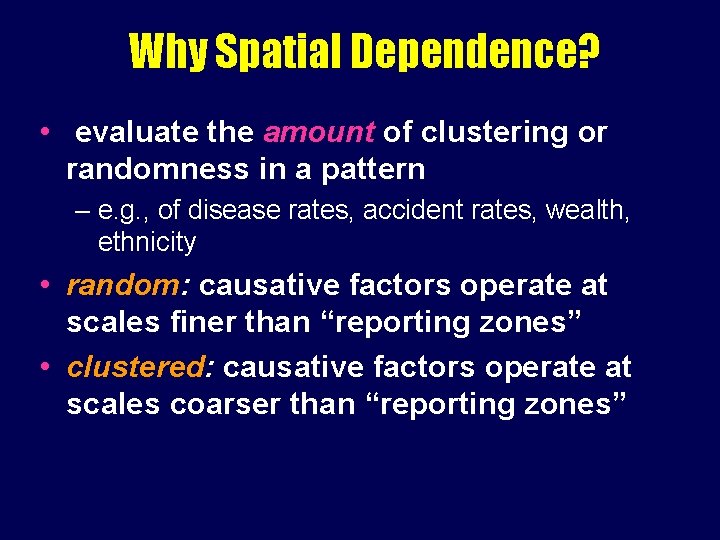 Why Spatial Dependence?

• evaluate the amount of clustering or randomness in a pattern

– e.g., of disease rates, accident rates, wealth, ethnicity

• random: causative factors operate at scales finer than “reporting zones”

• clustered: causative factors operate at scales coarser than “reporting zones”